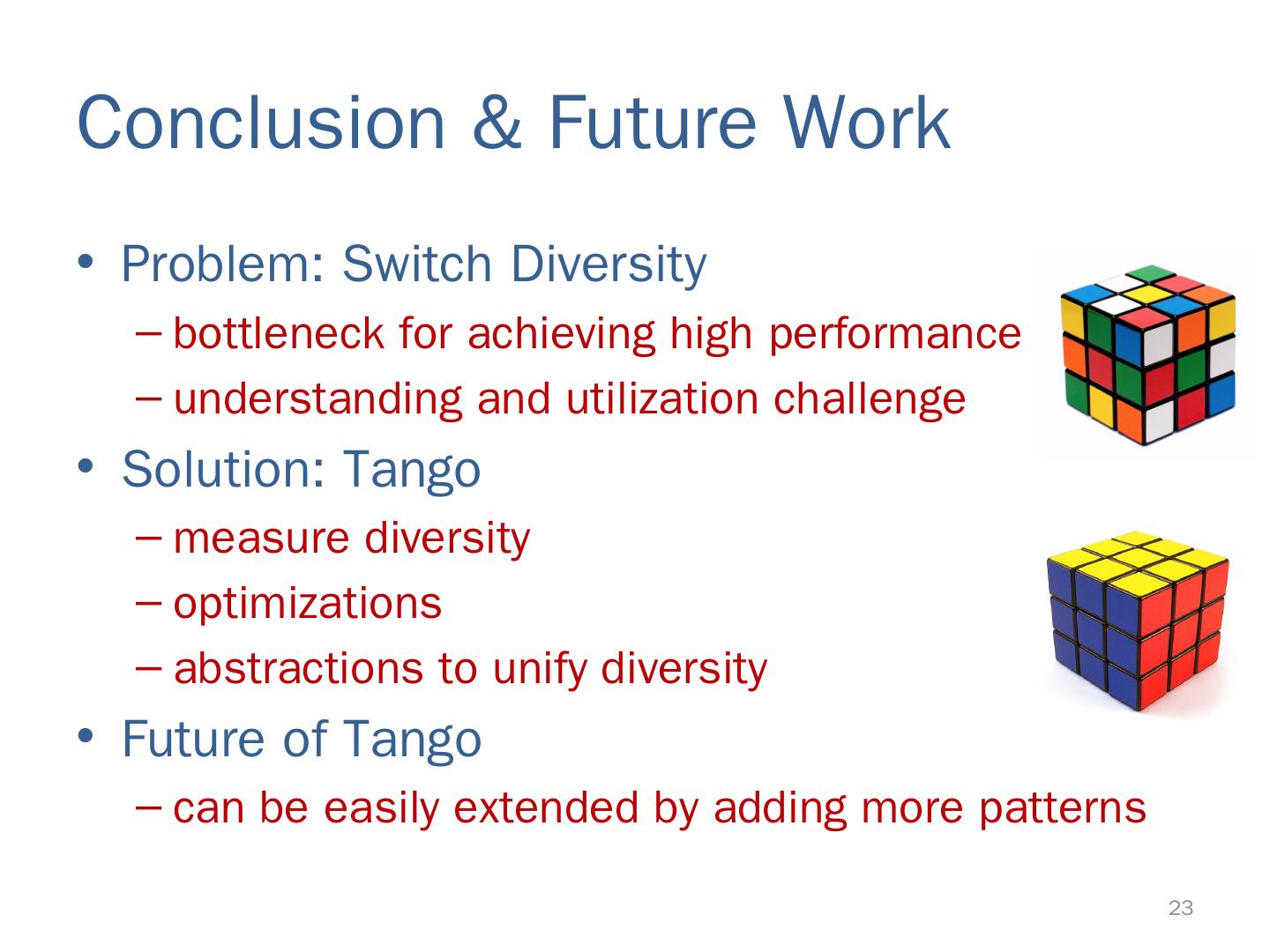 Conclusion & Future Work

• Problem: Switch Diversity
– bottleneck for achieving high performance
– understanding and utilization challenge
• Solution: Tango
– measure diversity
– optimizations
– abstractions to unify diversity
• Future of Tango
– can be easily extended by adding more patterns

23